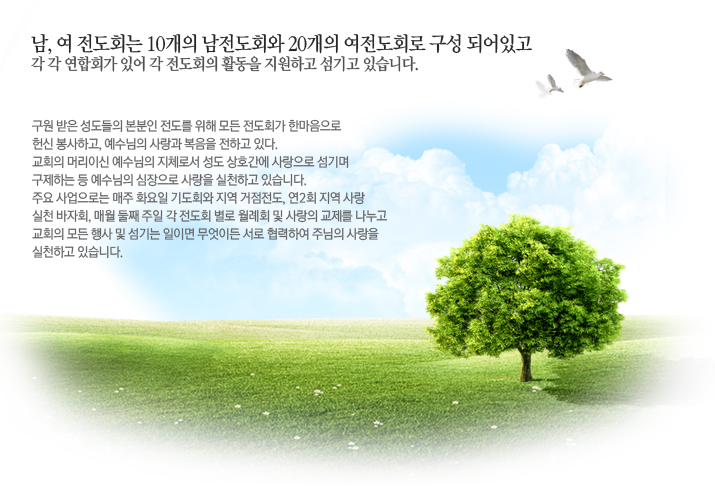 남, 여 전도회는 10개의 남전도회와 20개의 여전도회로 구성 되어있고
각 각 연합회가 있어 각 전도회의 활동을 지원하고 섬기고 있습니다.

구원 받은 성도들의 본분인 전도를 위해 모든 전도회가 한마음으로 헌신 봉사하고, 예수님의 사랑과 복음을 전하고 있다.
교회의 머리이신 예수님의 지체로서 성도 상호간에 사랑으로 섬기며 구제하는 등 예수님의 심장으로 사랑을 실천하고 있습니다.
주요 사업으로는 매주 화요일 기도회와 지역 거점전도, 연2회 지역 사랑 실천 바자회, 매월 둘째 주일 각 전도회 별로 월례회 및 사랑의 교제를 나누고 교회의 모든 행사 및 섬기는 일이면 무엇이든 서로 협력하여 주님의 사랑을 실천하고 있습니다.